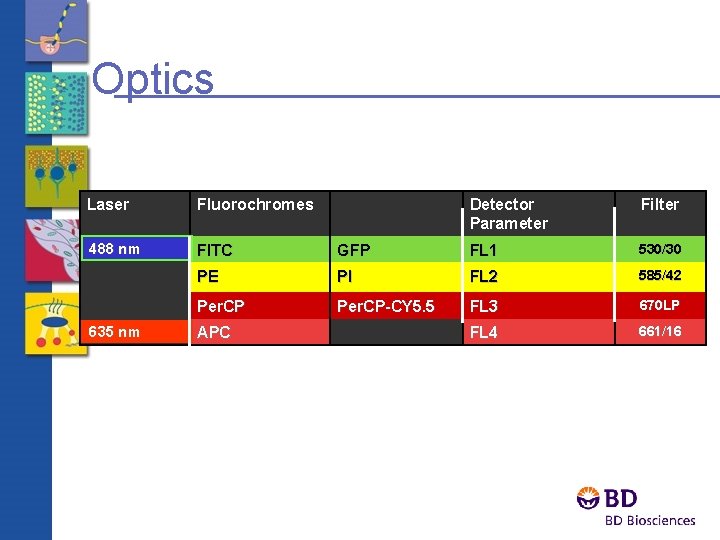 Optics

| Laser | Fluorochromes | | Detector Parameter | Filter |
|---|---|---|---|---|
| 488 nm | FITC | GFP | FL1 | 530/30 |
| | PE | PI | FL2 | 585/42 |
| | PerCP | PerCP-CY5.5 | FL3 | 670LP |
| 635 nm | APC | | FL4 | 661/16 |

BD
BD Biosciences